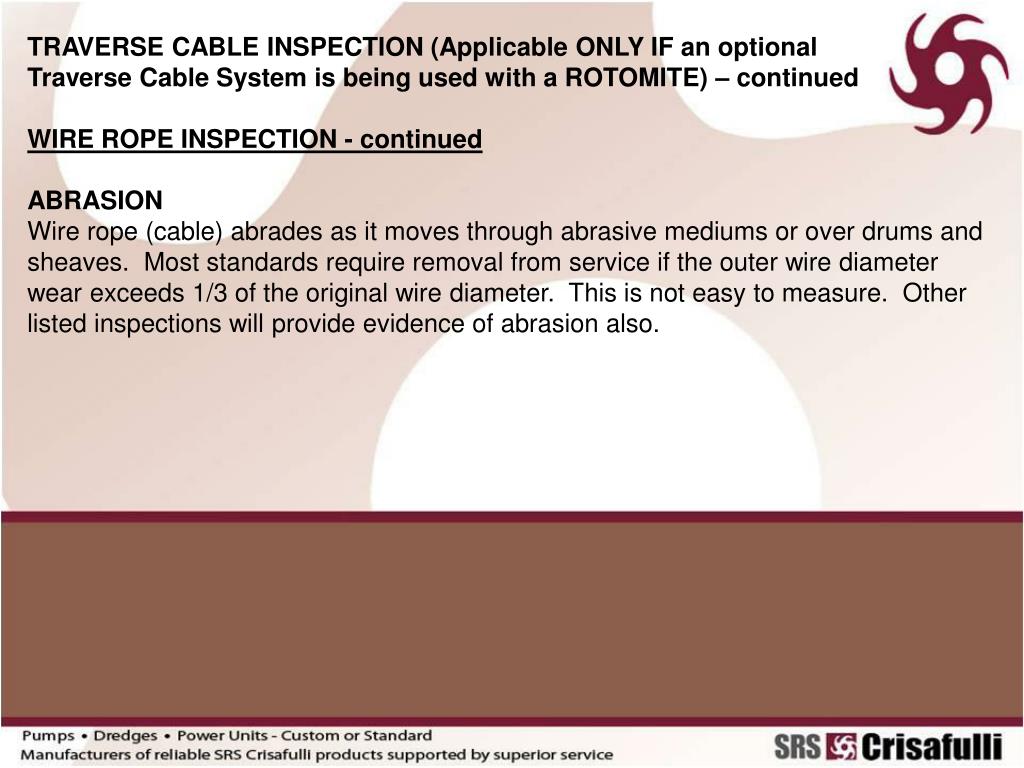 TRAVERSE CABLE INSPECTION (Applicable ONLY IF an optional Traverse Cable System is being used with a ROTOMITE) – continued

WIRE ROPE INSPECTION - continued

ABRASION
Wire rope (cable) abrades as it moves through abrasive mediums or over drums and sheaves. Most standards require removal from service if the outer wire diameter wear exceeds 1/3 of the original wire diameter. This is not easy to measure. Other listed inspections will provide evidence of abrasion also.

Pumps • Dredges • Power Units - Custom or Standard
Manufacturers of reliable SRS Crisafulli products supported by superior service

SRS Crisafulli